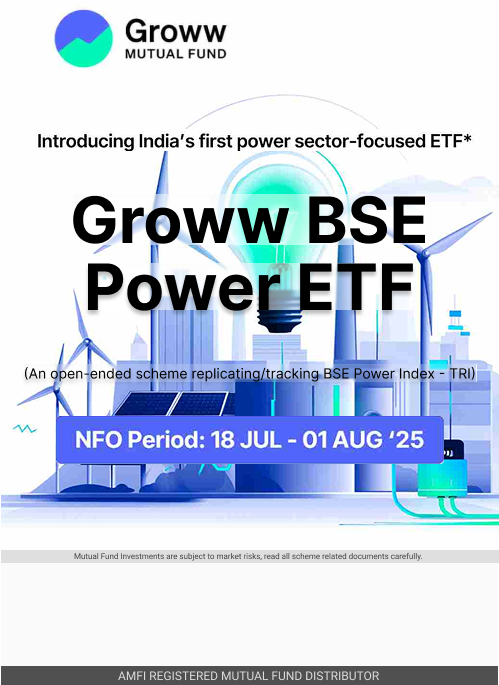 Groww
MUTUAL FUND

Introducing India's first power sector-focused ETF*

Groww BSE Power ETF

(An open-ended scheme replicating/tracking BSE Power Index - TRI)

NFO Period: 18 JUL - 01 AUG '25

Mutual Fund Investments are subject to market risks, read all scheme related documents carefully.

AMFI REGISTERED MUTUAL FUND DISTRIBUTOR